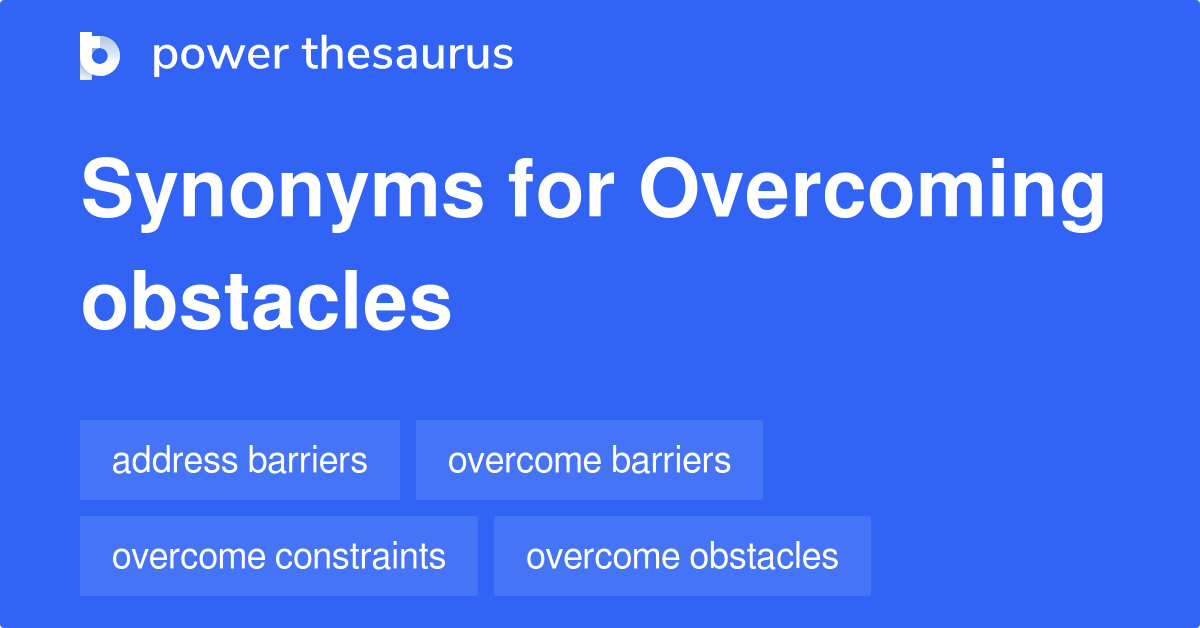 power thesaurus

Synonyms for Overcoming obstacles

address barriers
overcome barriers
overcome constraints
overcome obstacles